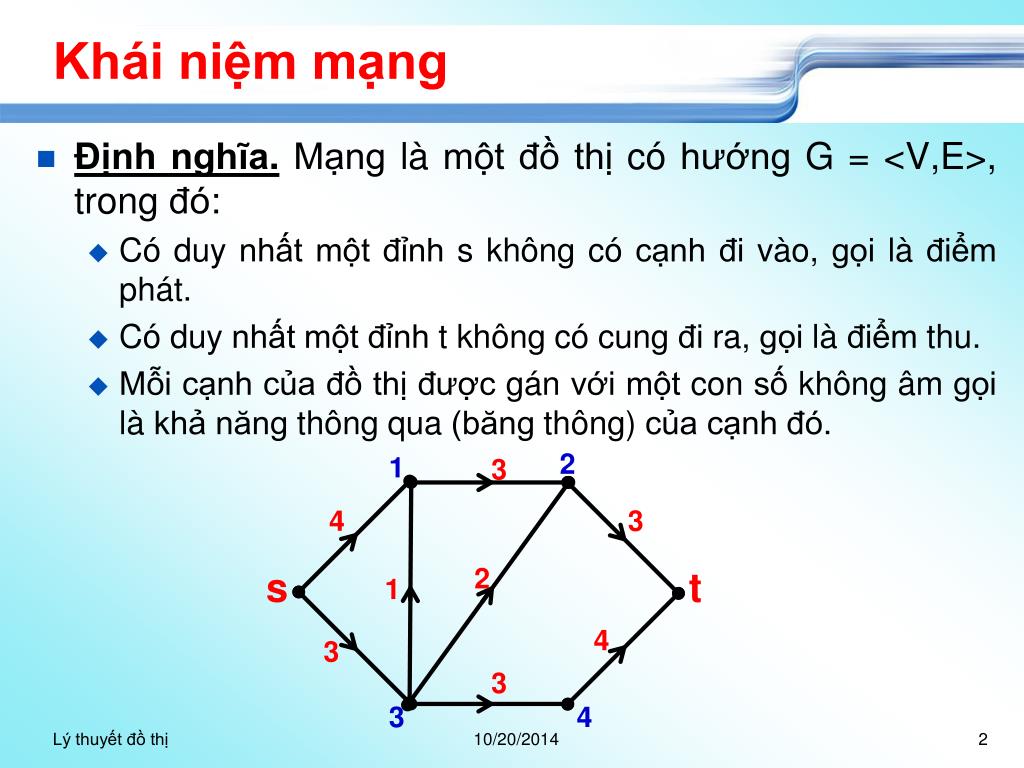 Khái niệm mạng

Định nghĩa. Mạng là một đồ thị có hướng G = <V,E>, trong đó:

Có duy nhất một đỉnh s không có cạnh đi vào, gọi là điểm phát.

Có duy nhất một đỉnh t không có cung đi ra, gọi là điểm thu.

Mỗi cạnh của đồ thị được gán với một con số không âm gọi là khả năng thông qua (băng thông) của cạnh đó.

1
3
2
4
3
s
1
2
t
3
4
3
3
4

Lý thuyết đồ thị
10/20/2014
2